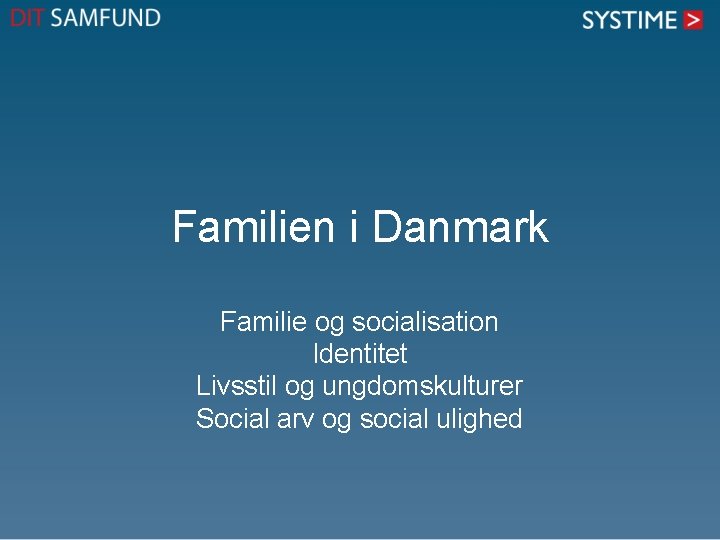 DIT SAMFUND

SYSTIME >

Familien i Danmark

Familie og socialisation
Identitet
Livsstil og ungdomskulturer
Social arv og social ulighed